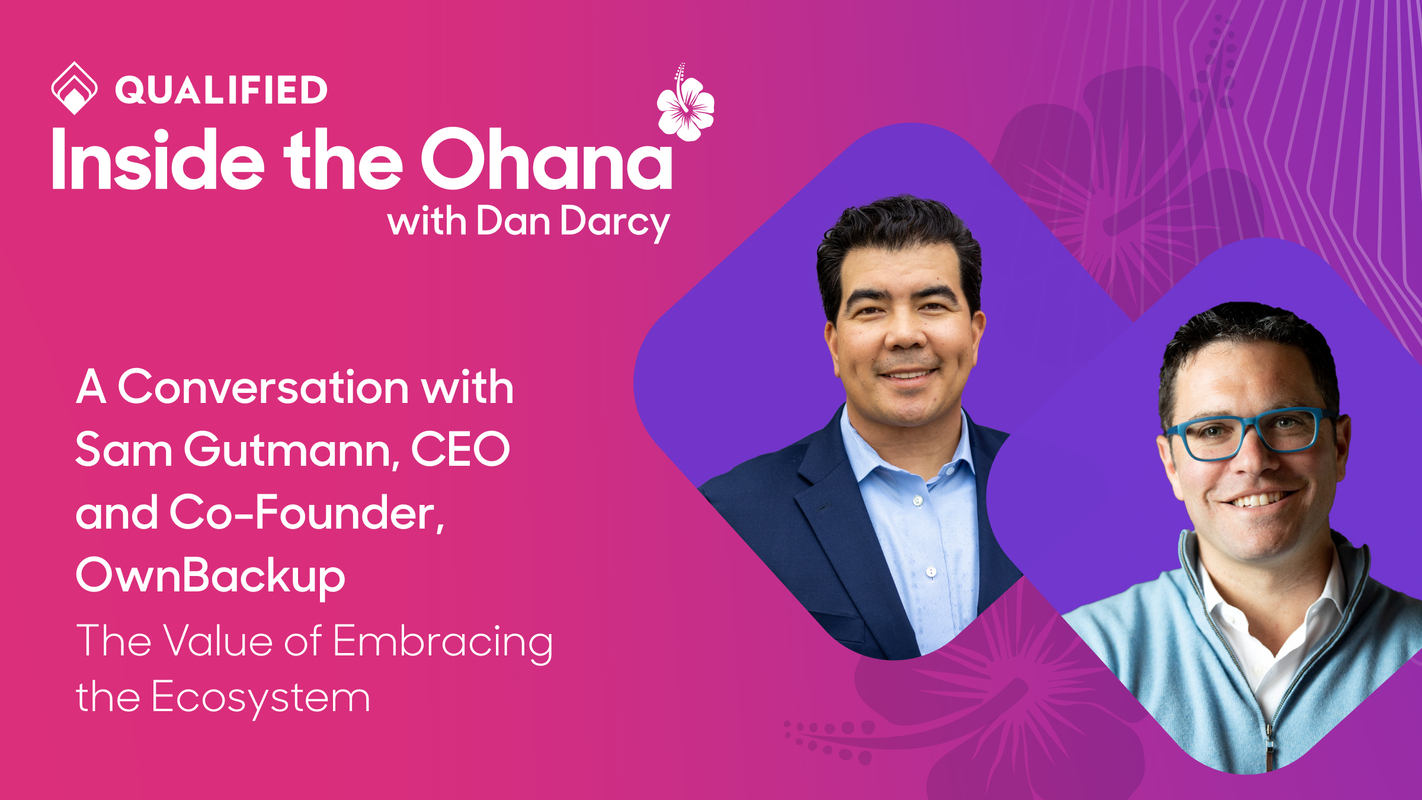 QUALIFIED

Inside the Ohana

with Dan Darcy

A Conversation with Sam Gutmann, CEO and Co-Founder, OwnBackup

The Value of Embracing the Ecosystem